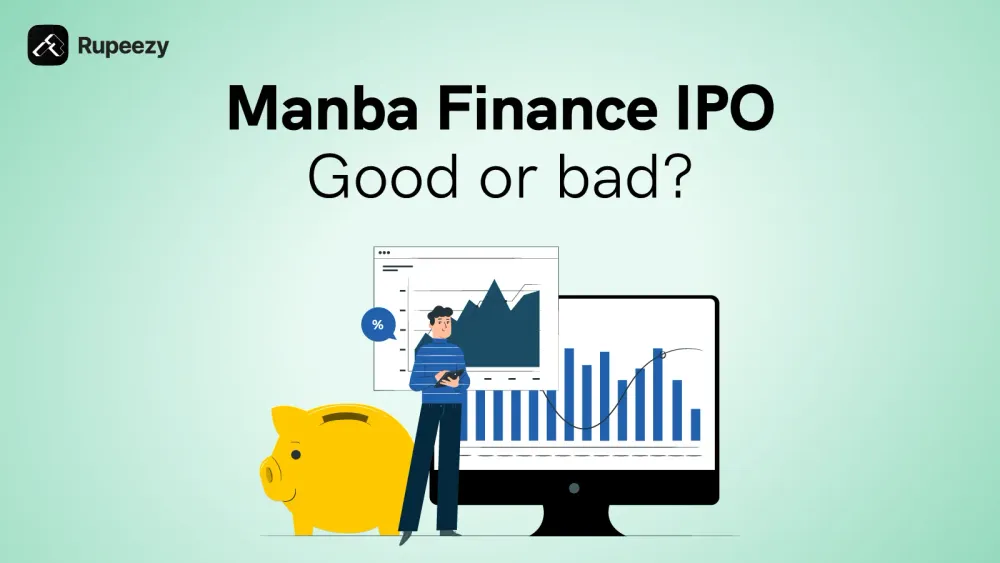 Rupeezy

Manba Finance IPO
Good or bad?

%